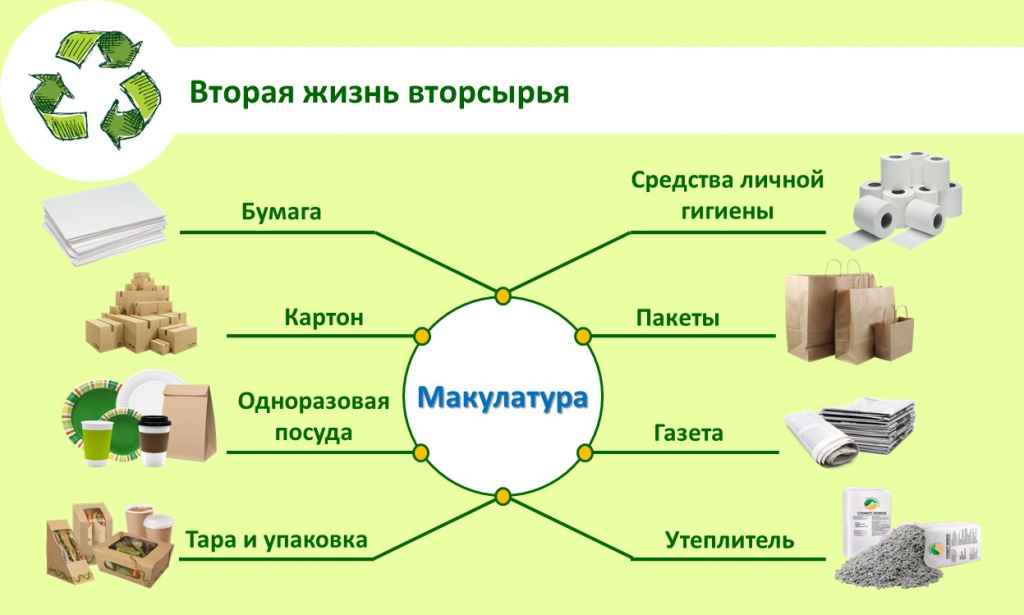 Вторая жизнь вторсырья

Бумага

Картон

Одноразовая посуда

Тара и упаковка

Макулатура

Средства личной гигиены

Пакеты

Газета

Утеплитель